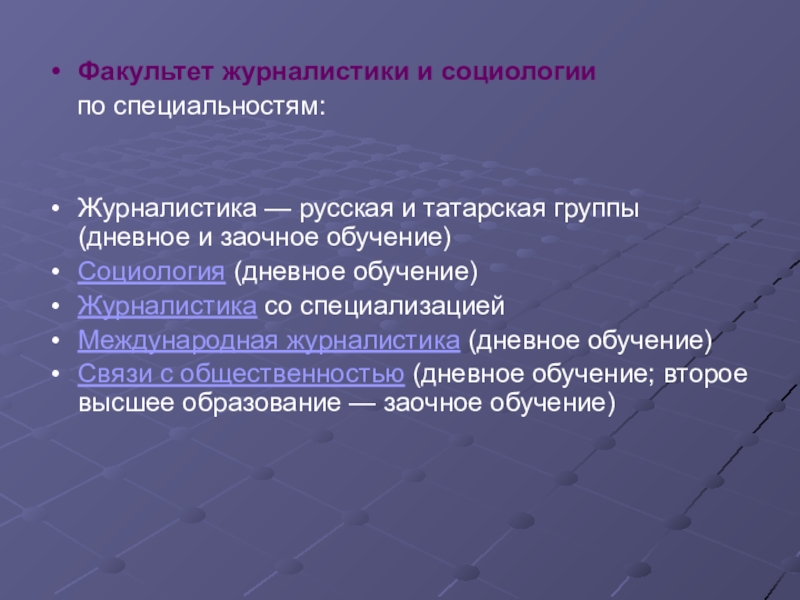 • Факультет журналистики и социологии
по специальностям:

• Журналистика — русская и татарская группы (дневное и заочное обучение)
• Социология (дневное обучение)
• Журналистика со специализацией
• Международная журналистика (дневное обучение)
• Связи с общественностью (дневное обучение; второе высшее образование — заочное обучение)